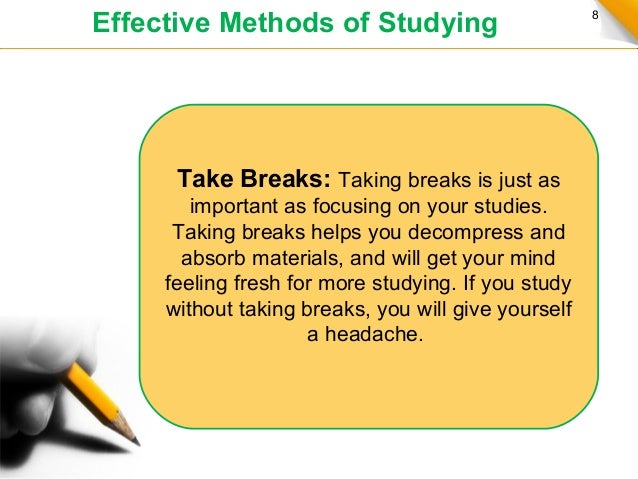 Effective Methods of Studying

8

Take Breaks: Taking breaks is just as important as focusing on your studies. Taking breaks helps you decompress and absorb materials, and will get your mind feeling fresh for more studying. If you study without taking breaks, you will give yourself a headache.